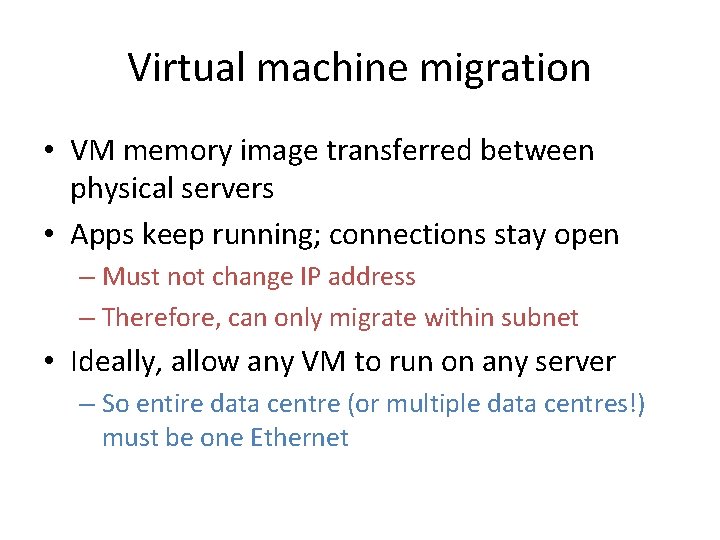 Virtual machine migration

• VM memory image transferred between physical servers

• Apps keep running; connections stay open
  – Must not change IP address
  – Therefore, can only migrate within subnet

• Ideally, allow any VM to run on any server
  – So entire data centre (or multiple data centres!) must be one Ethernet